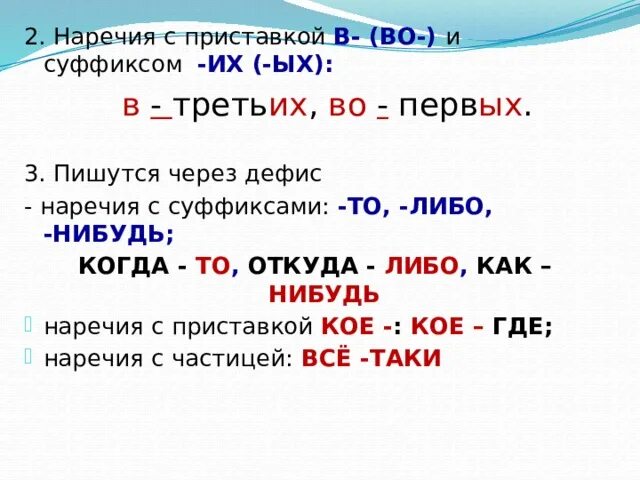 2. Наречия с приставкой В- (ВО-) и суффиксом -ИХ (-ЫХ):

в - третьих, во - первых.

3. Пишутся через дефис

- наречия с суффиксами: -ТО, -ЛИБО, -НИБУДЬ;

КОГДА - ТО, ОТКУДА - ЛИБО, КАК – НИБУДЬ

наречия с приставкой КОЕ -: КОЕ – ГДЕ;

наречия с частицей: ВСЁ -ТАКИ